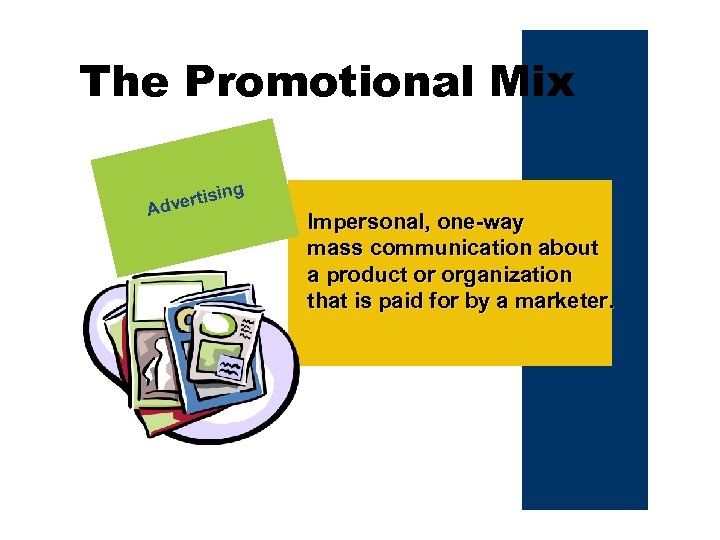 The Promotional Mix

Advertising

Impersonal, one-way mass communication about a product or organization that is paid for by a marketer.